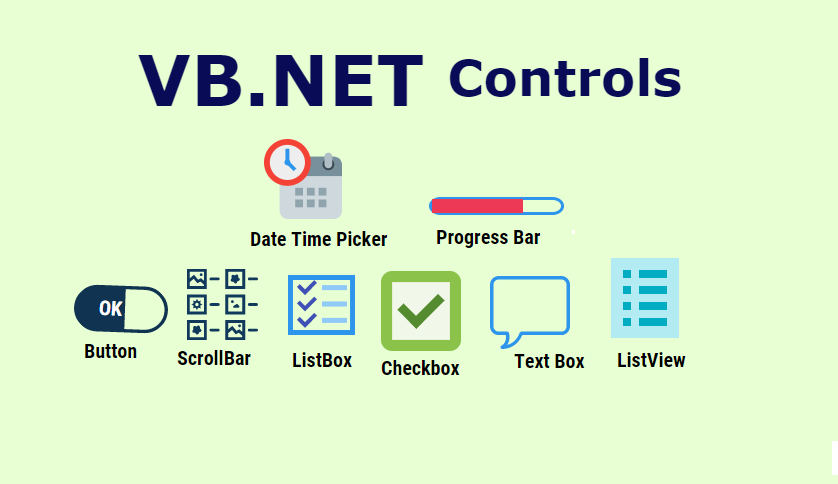 VB.NET Controls

Date Time Picker

Progress Bar

OK

Button

ScrollBar

ListBox

Checkbox

Text Box

ListView